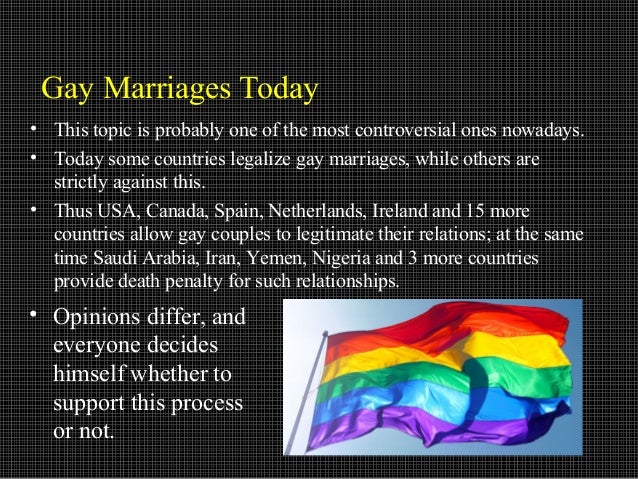 Gay Marriages Today

• This topic is probably one of the most controversial ones nowadays.

• Today some countries legalize gay marriages, while others are strictly against this.

• Thus USA, Canada, Spain, Netherlands, Ireland and 15 more countries allow gay couples to legitimate their relations; at the same time Saudi Arabia, Iran, Yemen, Nigeria and 3 more countries provide death penalty for such relationships.

• Opinions differ, and everyone decides himself whether to support this process or not.